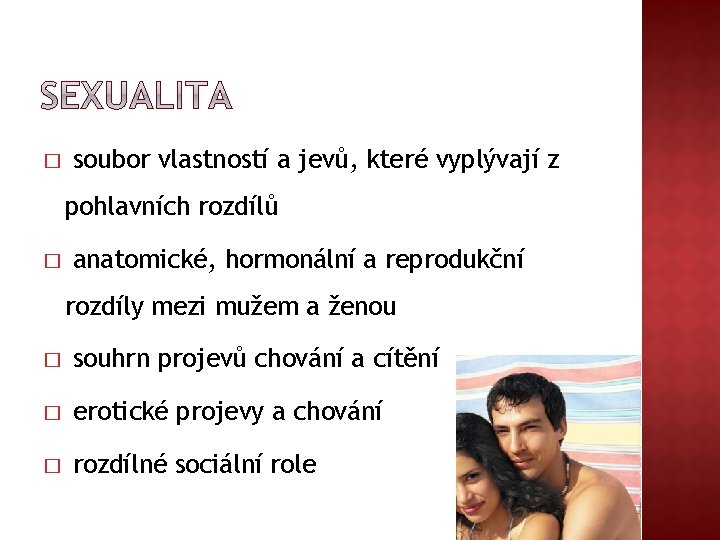 SEXUALITA

□ soubor vlastností a jevů, které vyplývají z pohlavních rozdílů

□ anatomické, hormonální a reprodukční rozdíly mezi mužem a ženou

□ souhrn projevů chování a cítění

□ erotické projevy a chování

□ rozdílné sociální role